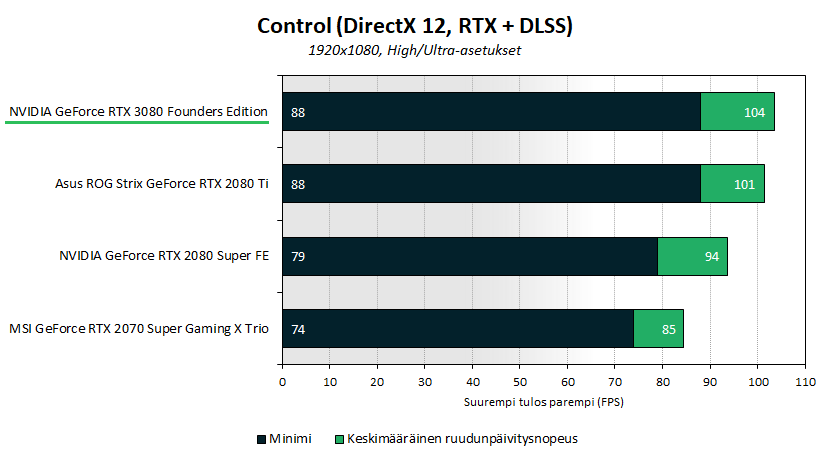 Control (DirectX 12, RTX + DLSS)
1920x1080, High/Ultra-asetukset

NVIDIA GeForce RTX 3080 Founders Edition 88 104
Asus ROG Strix GeForce RTX 2080 Ti 88 101
NVIDIA GeForce RTX 2080 Super FE 79 94
MSI GeForce RTX 2070 Super Gaming X Trio 74 85

0 10 20 30 40 50 60 70 80 90 100 110
Suurempi tulos parempi (FPS)

Minimi
Keskimääräinen ruudunpäivitysnopeus